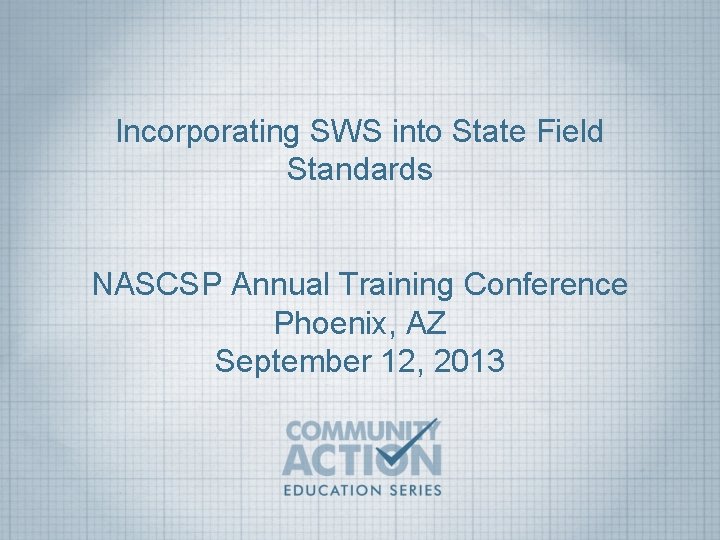 Incorporating SWS into State Field Standards

NASCSP Annual Training Conference
Phoenix, AZ
September 12, 2013

COMMUNITY
ACTION
EDUCATION SERIES